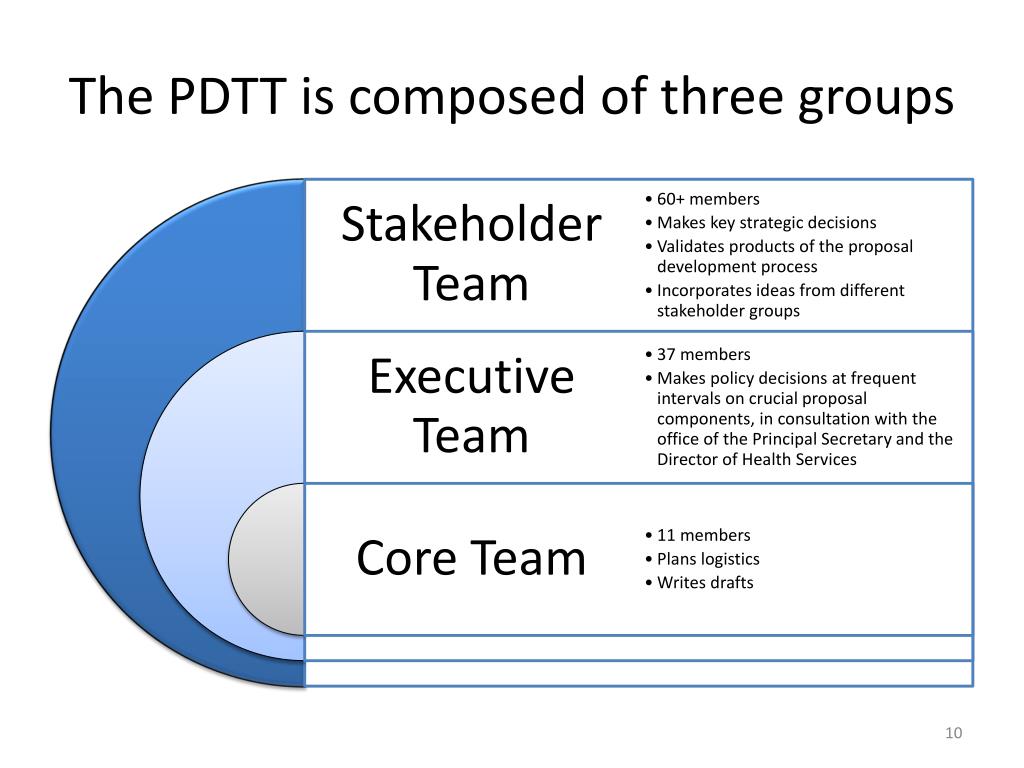 The PDTT is composed of three groups

Stakeholder Team

• 60+ members
• Makes key strategic decisions
• Validates products of the proposal development process
• Incorporates ideas from different stakeholder groups

Executive Team

• 37 members
• Makes policy decisions at frequent intervals on crucial proposal components, in consultation with the office of the Principal Secretary and the Director of Health Services

Core Team

• 11 members
• Plans logistics
• Writes drafts

10